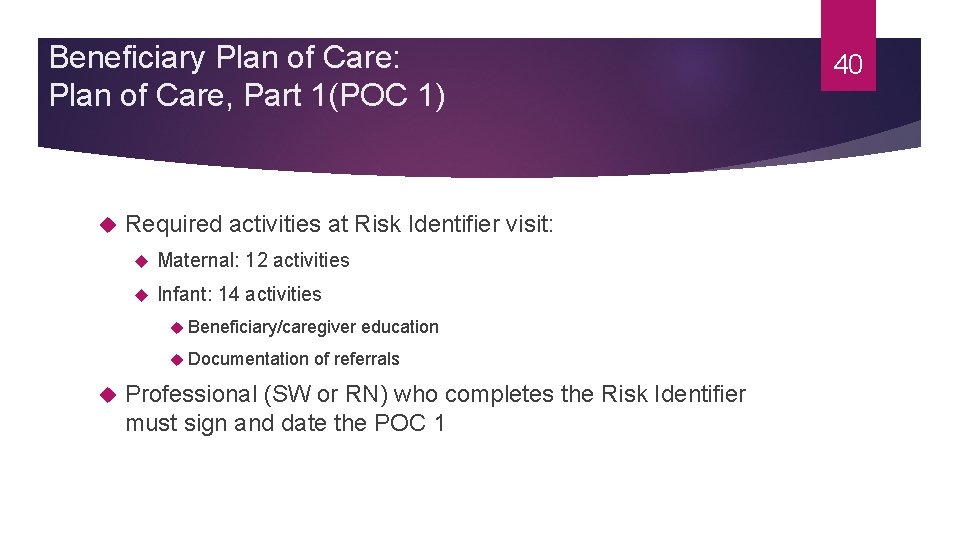 Beneficiary Plan of Care:
Plan of Care, Part 1(POC 1)

40

Required activities at Risk Identifier visit:

Maternal: 12 activities

Infant: 14 activities

Beneficiary/caregiver education

Documentation of referrals

Professional (SW or RN) who completes the Risk Identifier must sign and date the POC 1